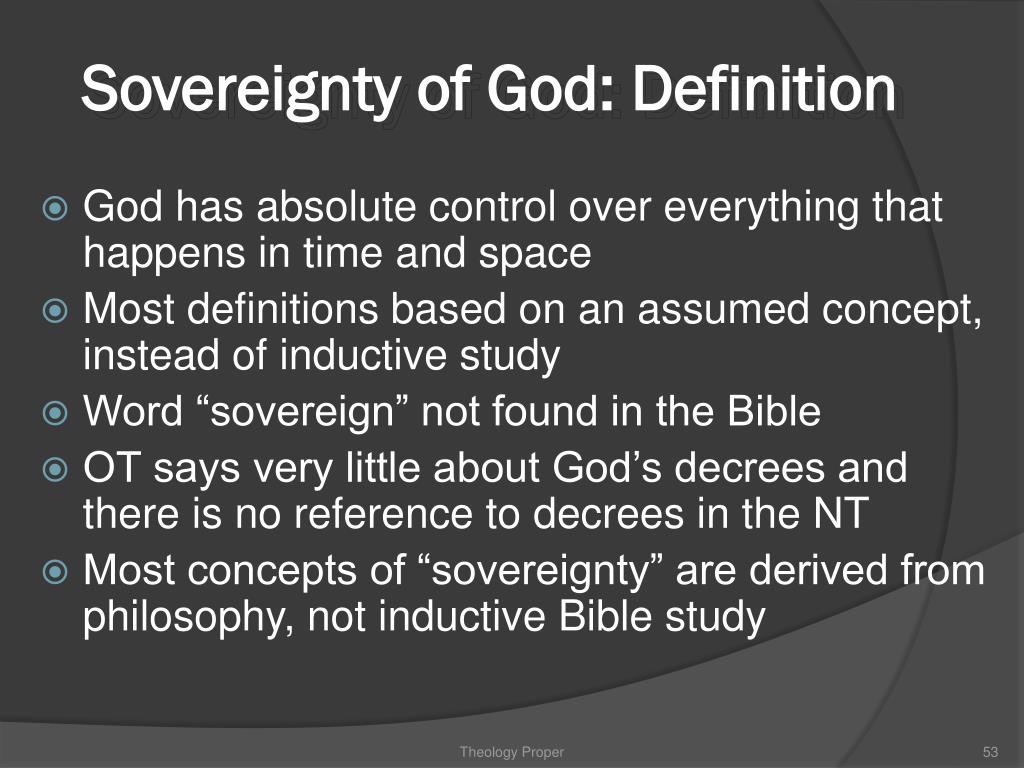 Sovereignty of God: Definition

God has absolute control over everything that happens in time and space
Most definitions based on an assumed concept, instead of inductive study
Word “sovereign” not found in the Bible
OT says very little about God’s decrees and there is no reference to decrees in the NT
Most concepts of “sovereignty” are derived from philosophy, not inductive Bible study

Theology Proper

53